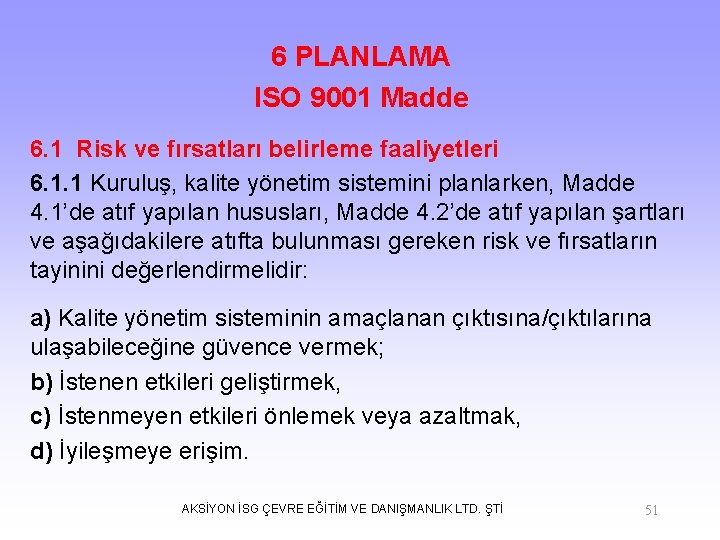 6 PLANLAMA
ISO 9001 Madde

6.1 Risk ve fırsatları belirleme faaliyetleri

6.1.1 Kuruluş, kalite yönetim sistemini planlarken, Madde 4.1'de atıf yapılan hususları, Madde 4.2'de atıf yapılan şartları ve aşağıdakilere atıfta bulunması gereken risk ve fırsatların tayinini değerlendirmelidir:

a) Kalite yönetim sisteminin amaçlanan çıktısına/çıktılarına ulaşabileceğine güvence vermek;

b) İstenen etkileri geliştirmek,

c) İstenmeyen etkileri önlemek veya azaltmak,

d) İyileşmeye erişim.

AKSİYON İSG ÇEVRE EĞİTİM VE DANIŞMANLIK LTD. ŞTİ

51